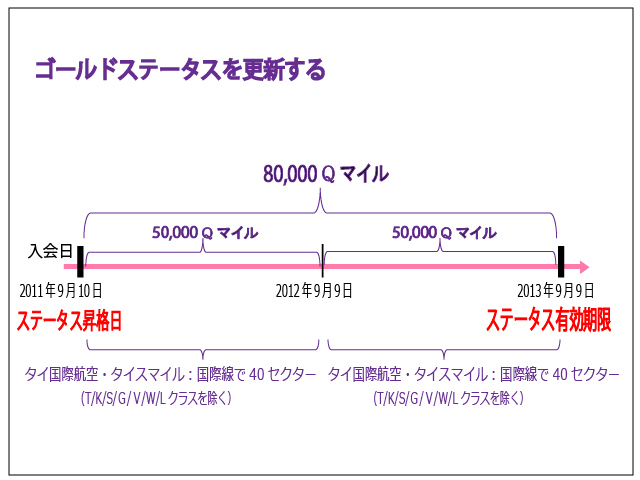 ゴールドステータスを更新する

80,000 Q マイル

50,000 Q マイル

50,000 Q マイル

入会日

2011年9月10日

2012年9月9日

2013年9月9日

ステータス昇格日

ステータス有効期限

タイ国際航空・タイスマイル：国際線で 40 セクター
(T/K/S/G/V/W/L クラスを除く)

タイ国際航空・タイスマイル：国際線で 40 セクター
(T/K/S/G/V/W/L クラスを除く)